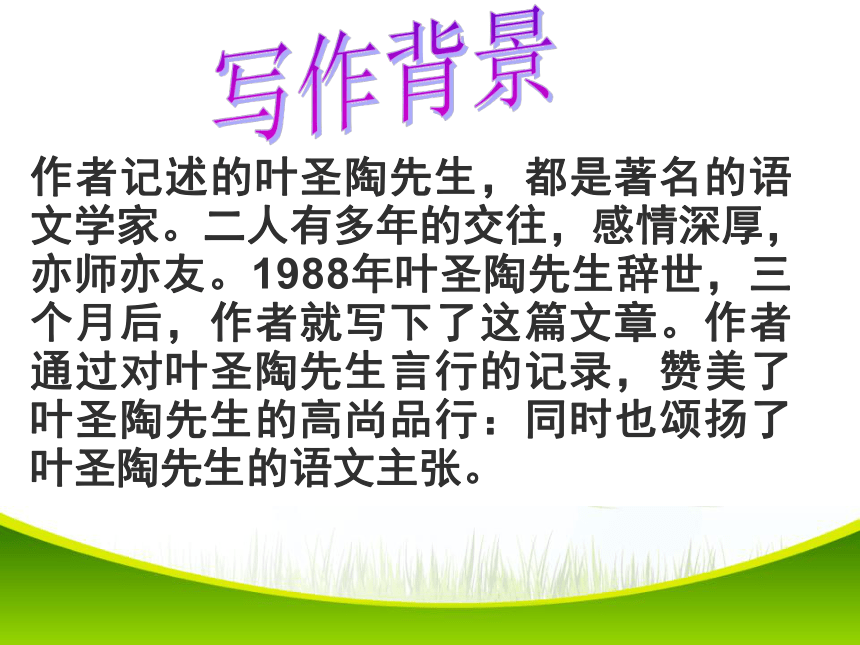 写作背景

作者记述的叶圣陶先生，都是著名的语文学家。二人有多年的交往，感情深厚，亦师亦友。1988年叶圣陶先生辞世，三个月后，作者就写下了这篇文章。作者通过对叶圣陶先生言行的记录，赞美了叶圣陶先生的高尚品行：同时也颂扬了叶圣陶先生的语文主张。